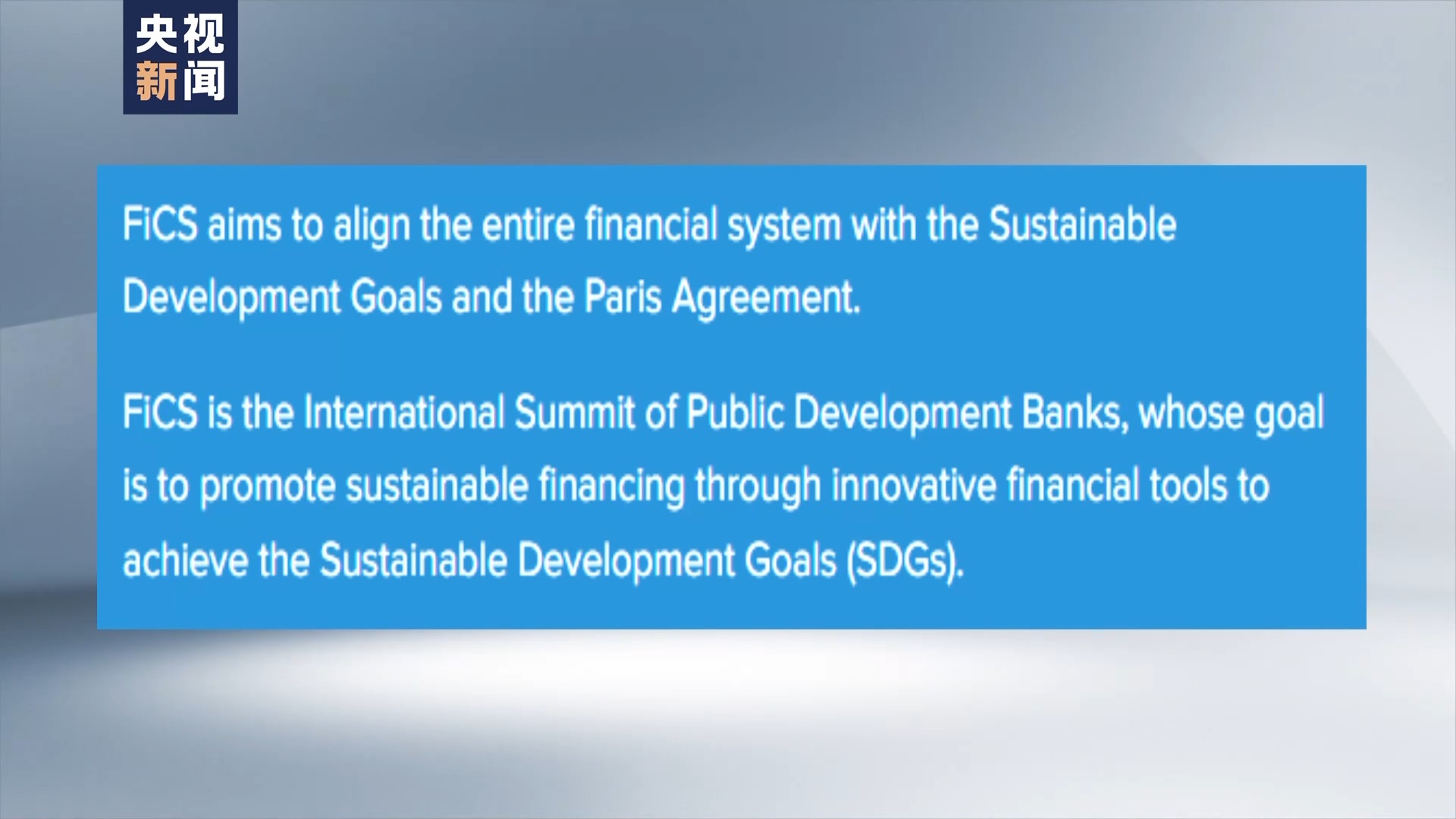 央视
新闻

FiCS aims to align the entire financial system with the Sustainable Development Goals and the Paris Agreement.

FiCS is the International Summit of Public Development Banks, whose goal is to promote sustainable financing through innovative financial tools to achieve the Sustainable Development Goals (SDGs).